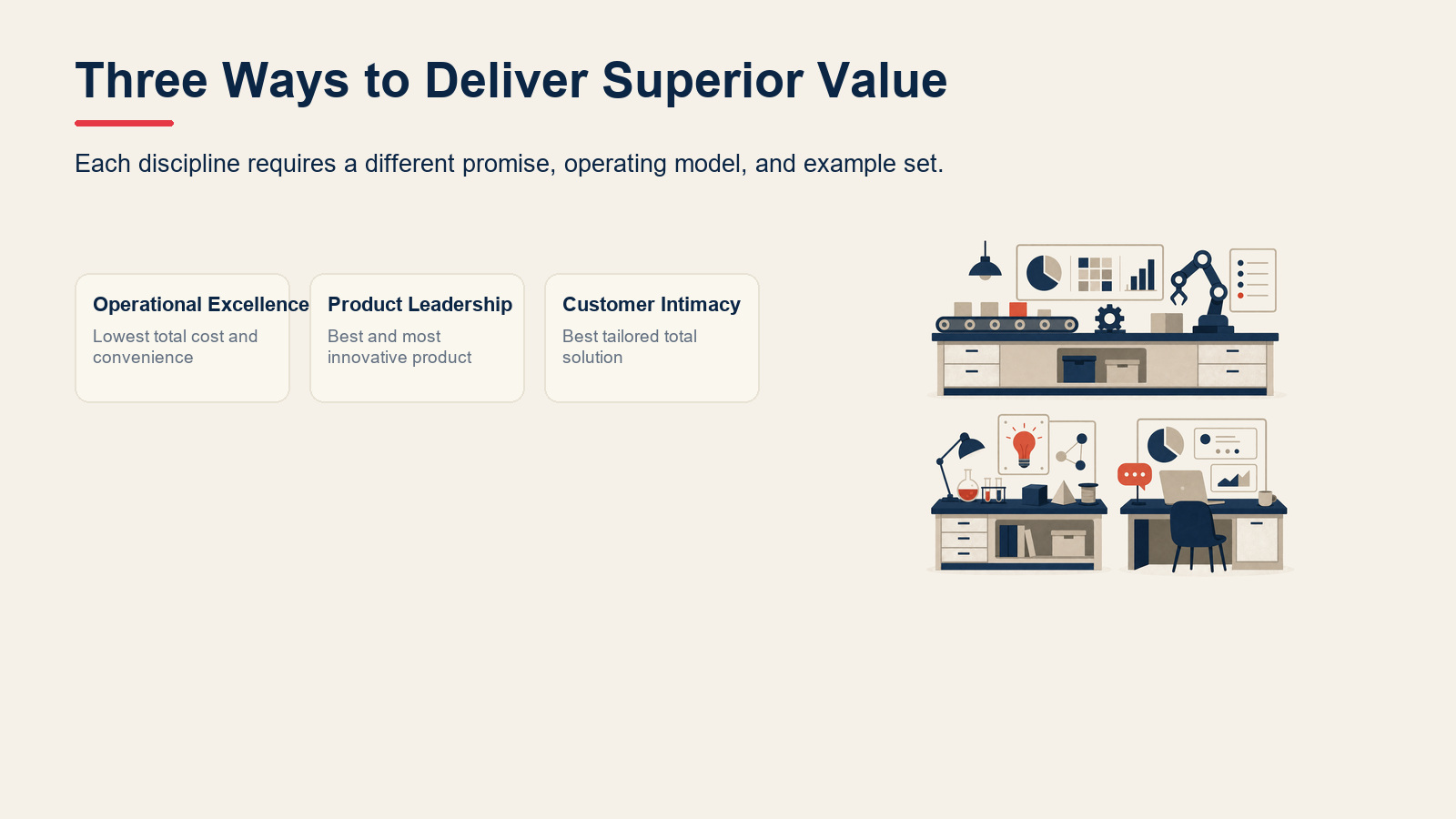 Three Ways to Deliver Superior Value

Each discipline requires a different promise, operating model, and example set.

Operational Excellence
Lowest total cost and convenience

Product Leadership
Best and most innovative product

Customer Intimacy
Best tailored total solution